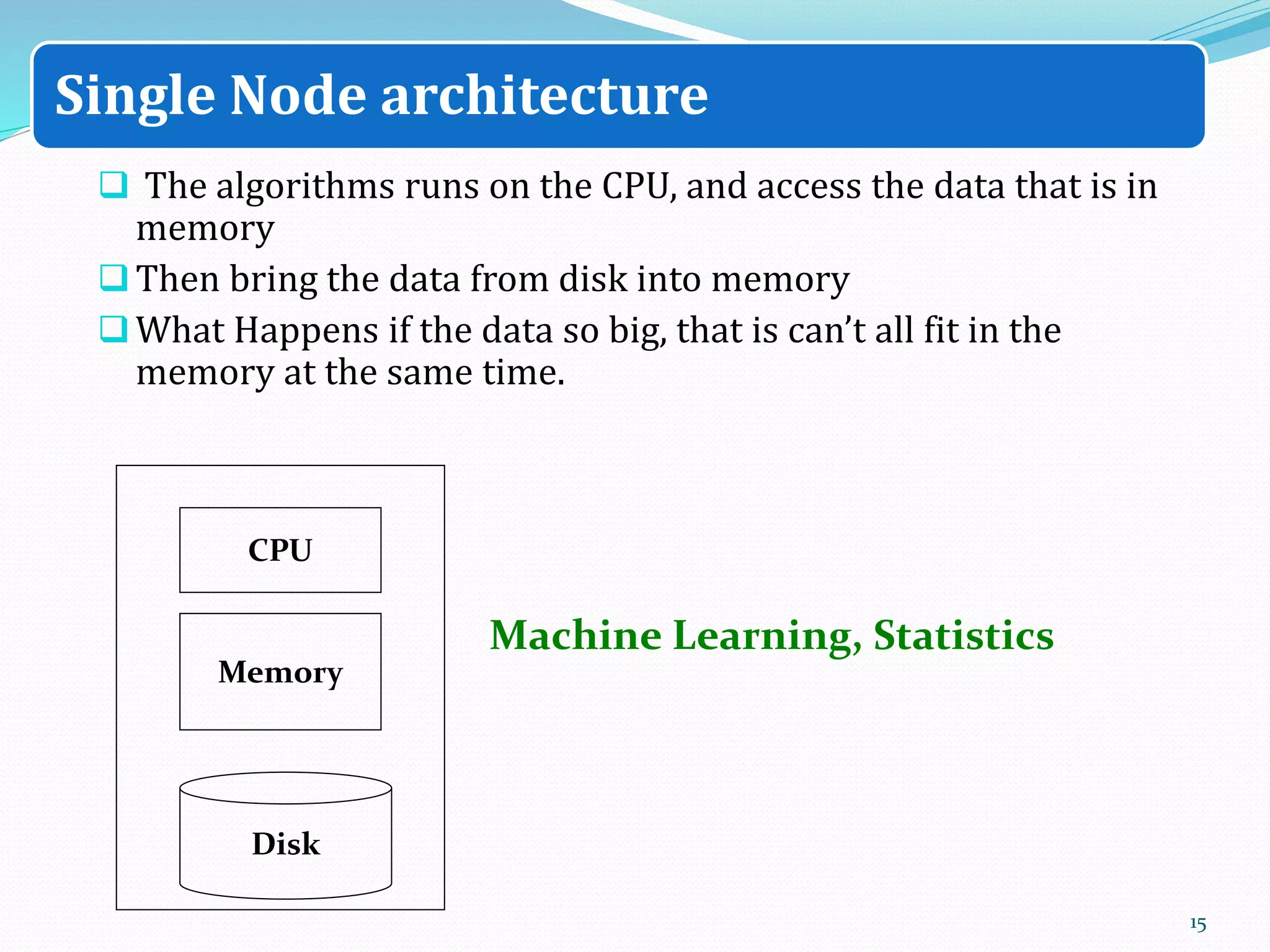 Single Node architecture

❑ The algorithms runs on the CPU, and access the data that is in memory

❑ Then bring the data from disk into memory

❑ What Happens if the data so big, that is can't all fit in the memory at the same time.

CPU

Memory

Disk

Machine Learning, Statistics

15